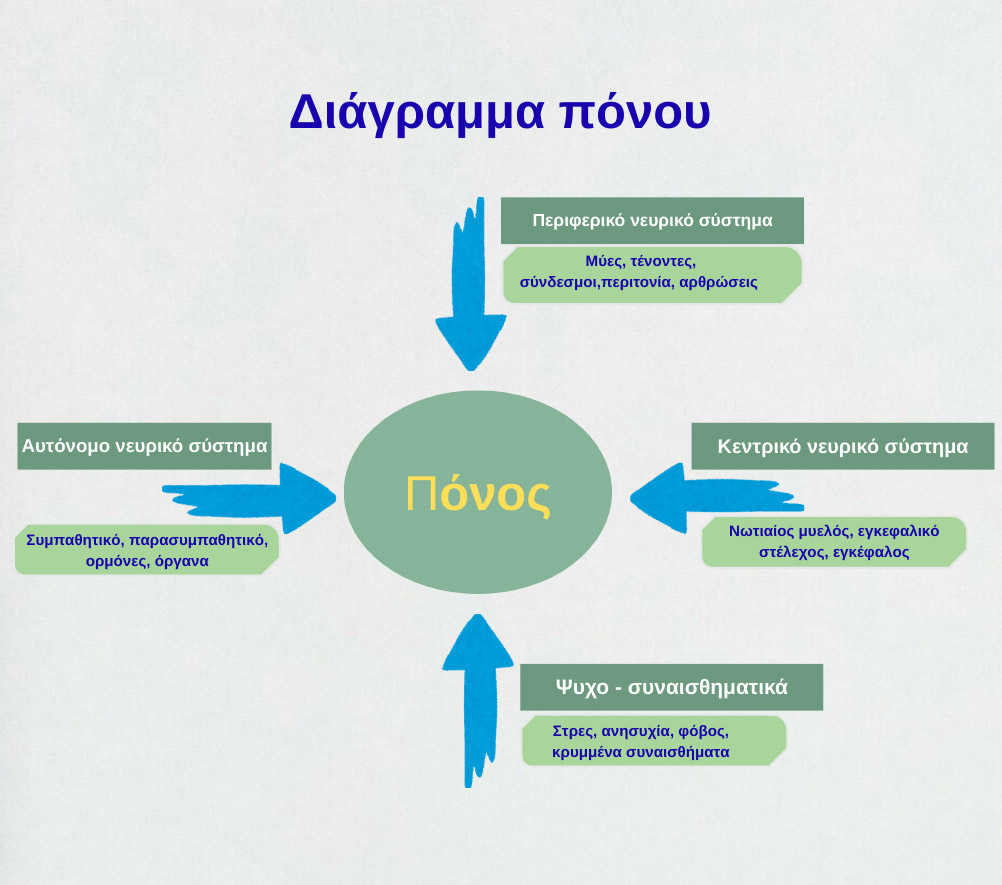 Διάγραμμα πόνου

Περιφερικό νευρικό σύστημα

Μύες, τένοντες, σύνδεσμοι,περιτονία, αρθρώσεις

Αυτόνομο νευρικό σύστημα

Συμπαθητικό, παρασυμπαθητικό, ορμόνες, όργανα

Πόνος

Κεντρικό νευρικό σύστημα

Νωτιαίος μυελός, εγκεφαλικό στέλεχος, εγκέφαλος

Ψυχο - συναισθηματικά

Στρες, ανησυχία, φόβος, κρυμμένα συναισθήματα